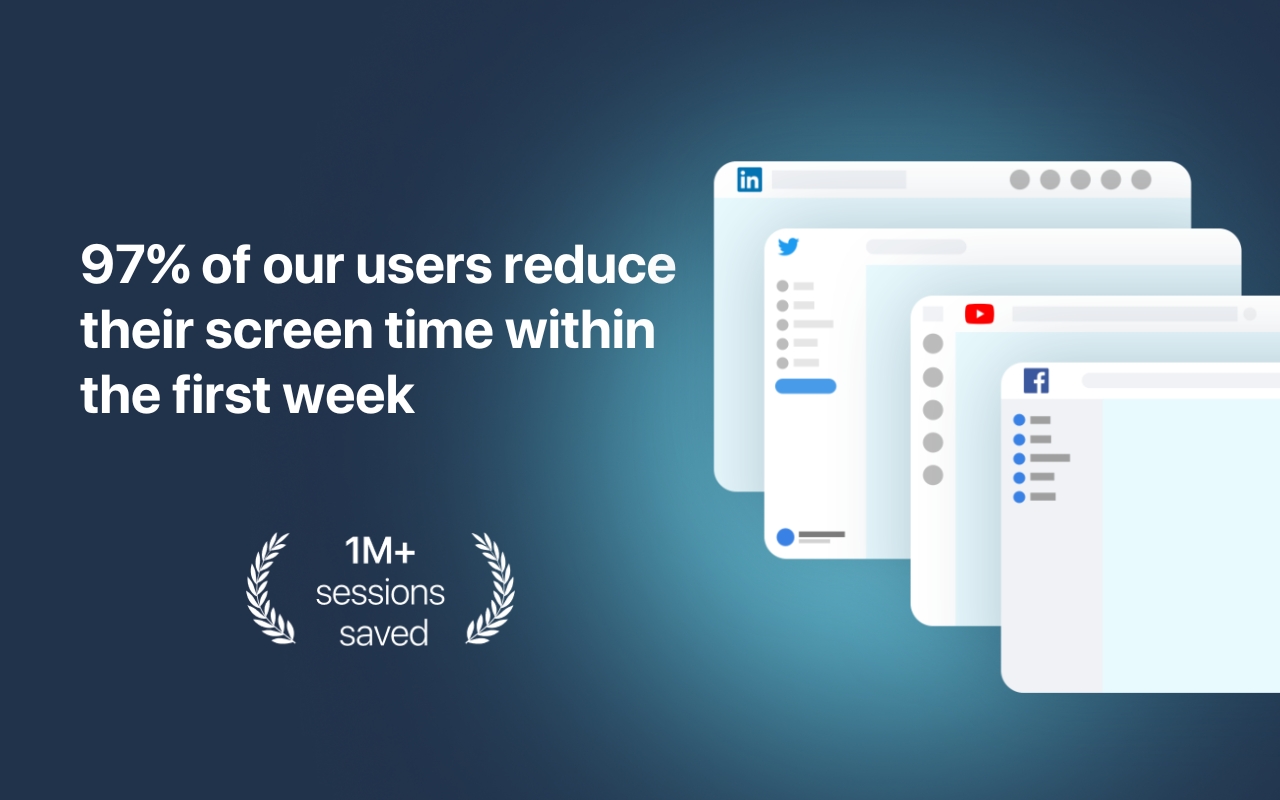 97% of our users reduce their screen time within the first week

1M+
sessions
saved

in

f